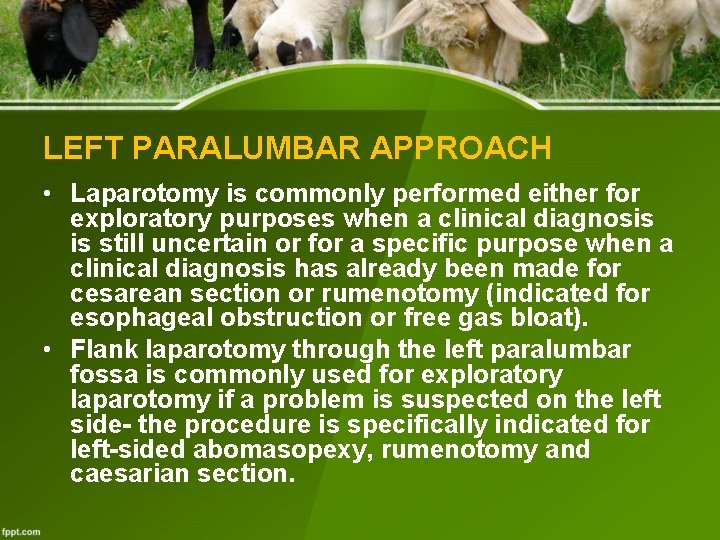 LEFT PARALUMBAR APPROACH

• Laparotomy is commonly performed either for exploratory purposes when a clinical diagnosis is still uncertain or for a specific purpose when a clinical diagnosis has already been made for cesarean section or rumenotomy (indicated for esophageal obstruction or free gas bloat).

• Flank laparotomy through the left paralumbar fossa is commonly used for exploratory laparotomy if a problem is suspected on the left side- the procedure is specifically indicated for left-sided abomasopexy, rumenotomy and caesarian section.

fppt.com